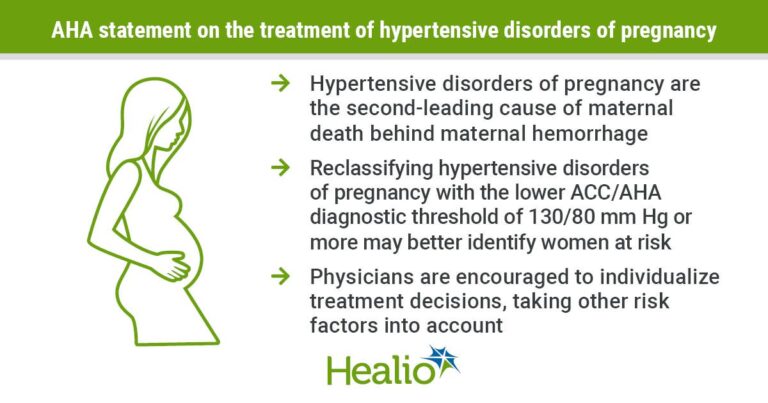 AHA statement on the treatment of hypertensive disorders of pregnancy

→ Hypertensive disorders of pregnancy are the second-leading cause of maternal death behind maternal hemorrhage

→ Reclassifying hypertensive disorders of pregnancy with the lower ACC/AHA diagnostic threshold of 130/80 mm Hg or more may better identify women at risk

→ Physicians are encouraged to individualize treatment decisions, taking other risk factors into account

Healio